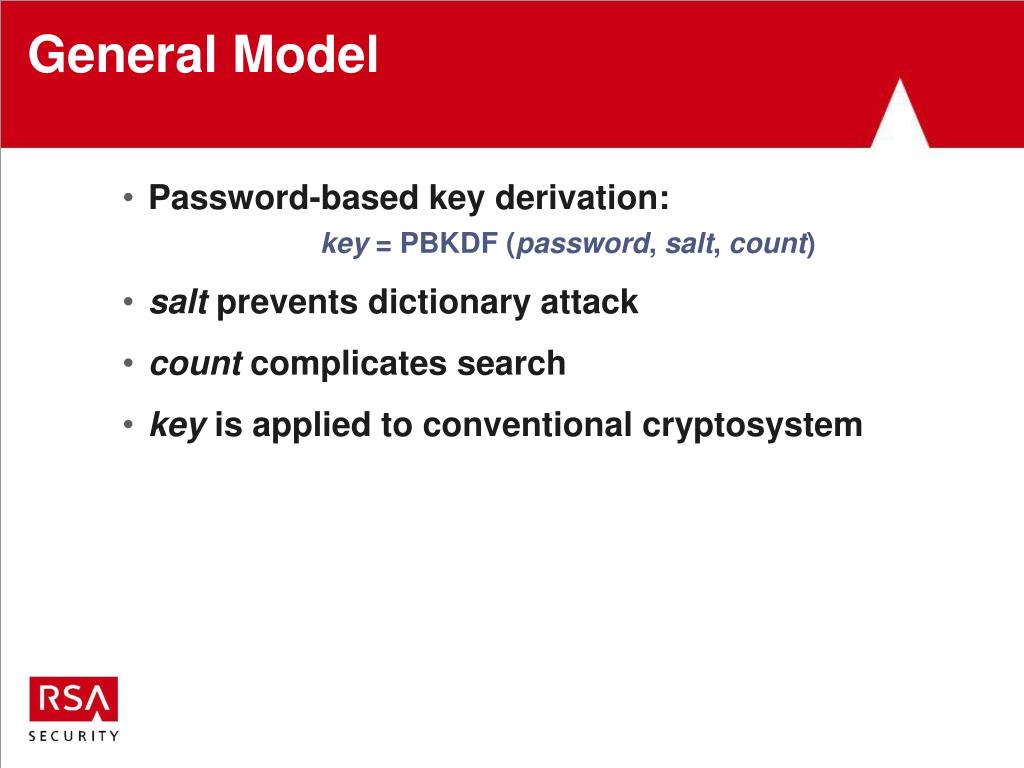 General Model

• Password-based key derivation:

key = PBKDF (password, salt, count)

• salt prevents dictionary attack

• count complicates search

• key is applied to conventional cryptosystem

RSA
SECURITY